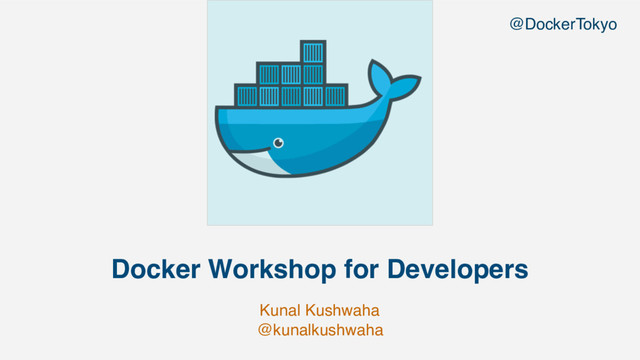 @DockerTokyo

Docker Workshop for Developers

Kunal Kushwaha
@kunalkushwaha